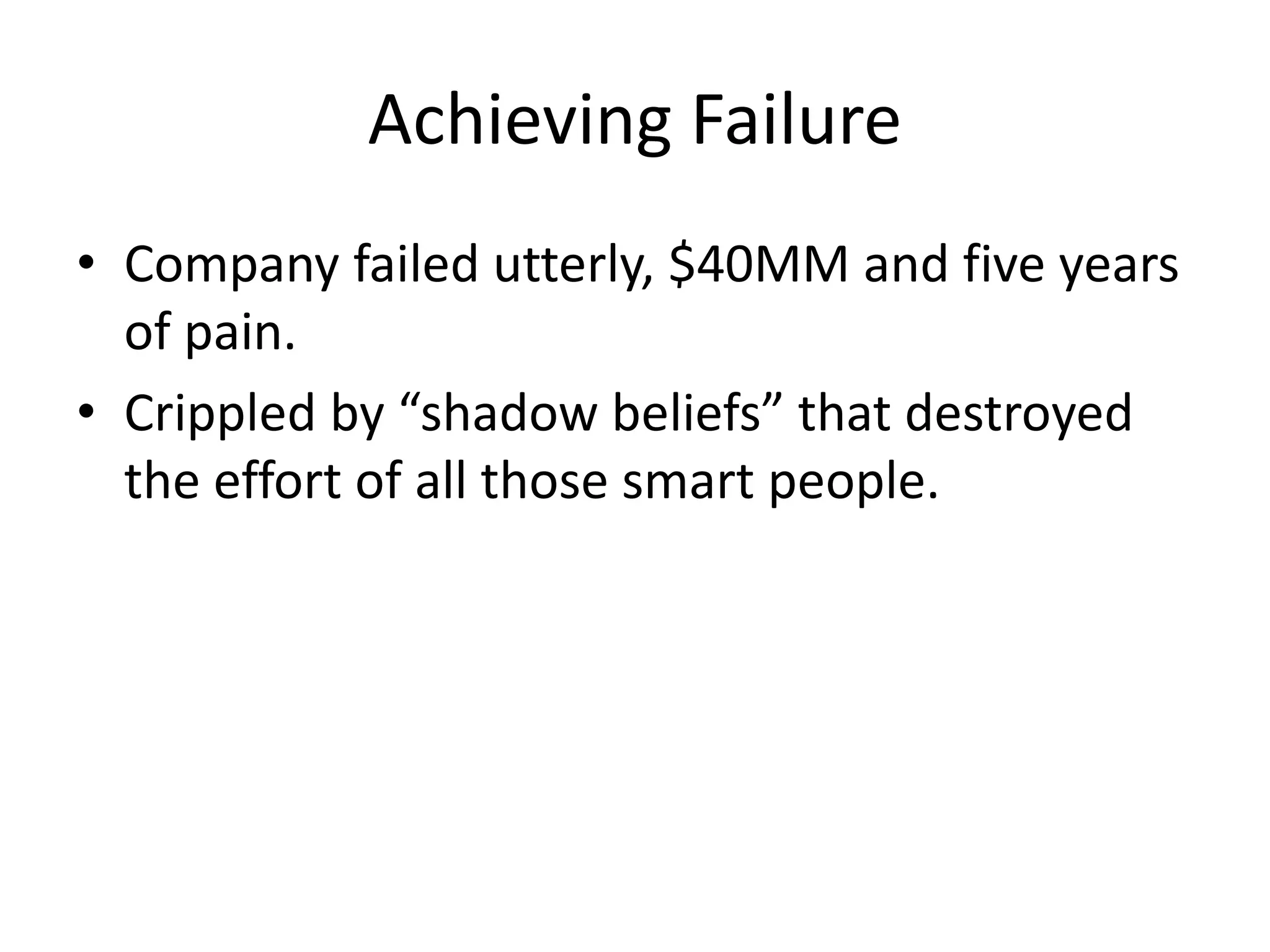 Achieving Failure

• Company failed utterly, \$40MM and five years of pain.

• Crippled by “shadow beliefs” that destroyed the effort of all those smart people.